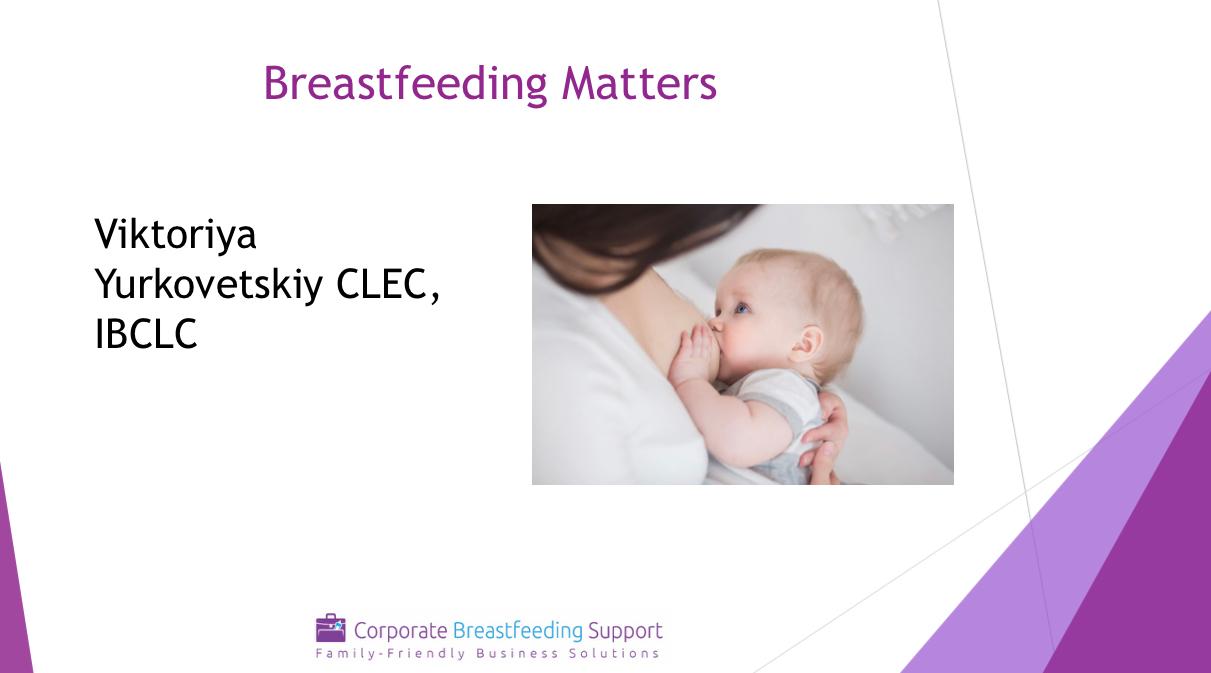 Breastfeeding Matters

Viktoriya Yurkovetskiy CLEC, IBCLC

Corporate Breastfeeding Support
Family-Friendly Business Solutions